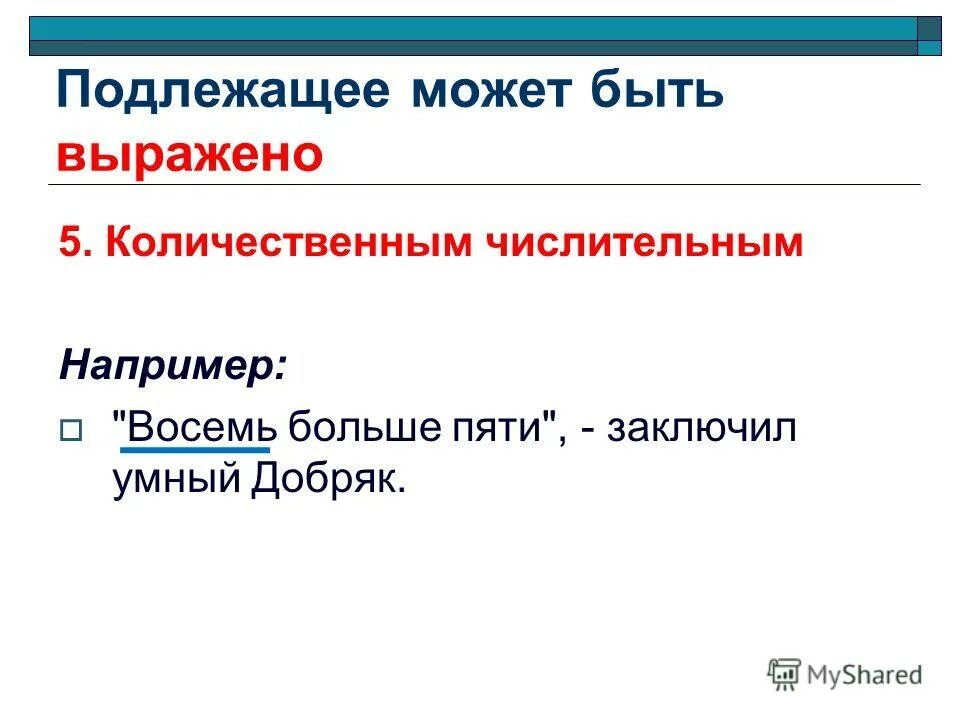 Подлежащее может быть выражено

5. Количественным числительным

Например:

"Восемь больше пяти", - заключил умный Добряк.

MyShared